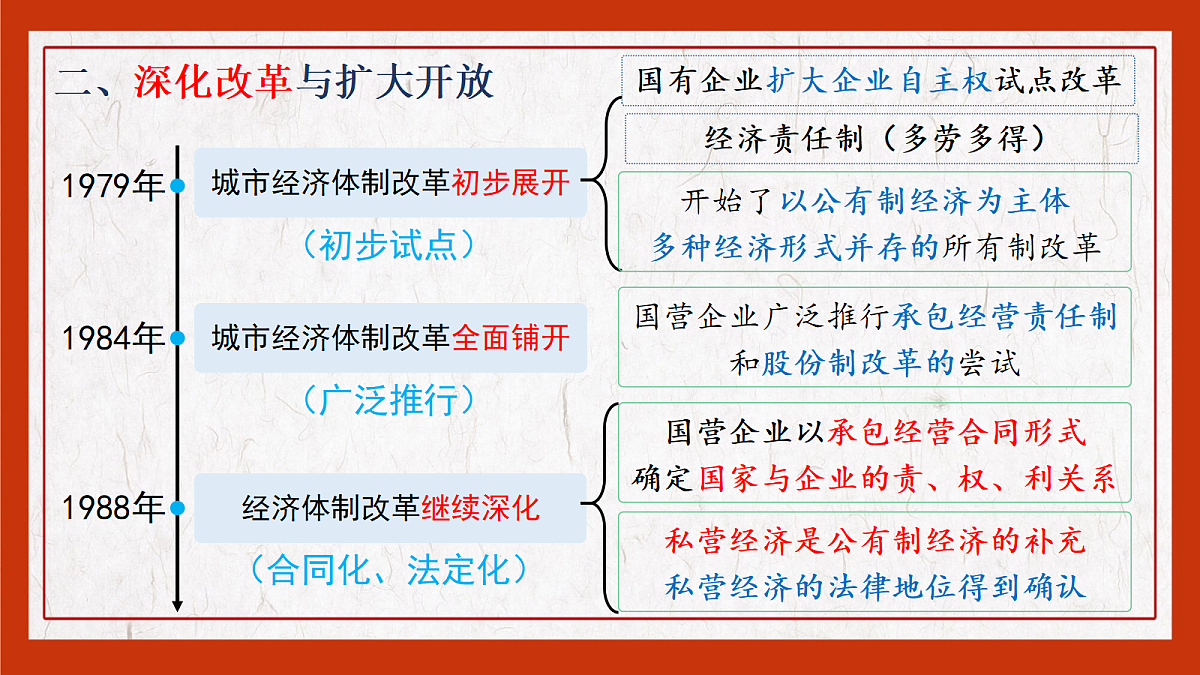 二、深化改革与扩大开放

1979年 城市经济体制改革初步展开

（初步试点）

国有企业扩大企业自主权试点改革

经济责任制（多劳多得）

开始了以公有制经济为主体
多种经济形式并存的所有制改革

1984年 城市经济体制改革全面铺开

（广泛推行）

国营企业广泛推行承包经营责任制
和股份制改革的尝试

1988年 经济体制改革继续深化

（合同化、法定化）

国营企业以承包经营合同形式
确定国家与企业的责、权、利关系

私营经济是公有制经济的补充
私营经济的法律地位得到确认